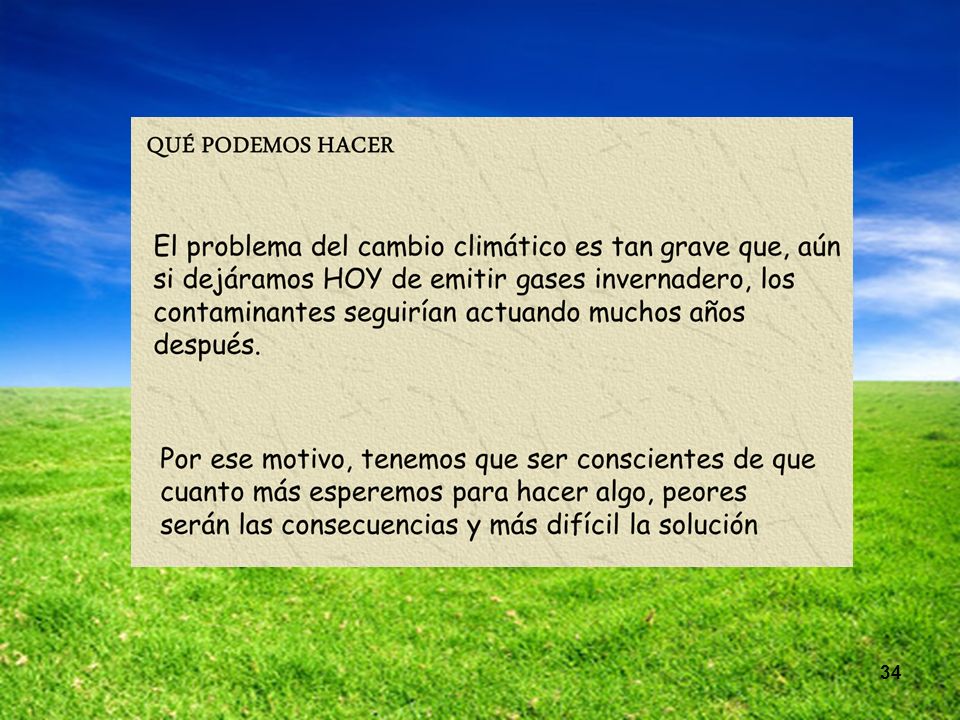 QUÉ PODEMOS HACER

El problema del cambio climático es tan grave que, aún si dejáramos HOY de emitir gases invernadero, los contaminantes seguirían actuando muchos años después.

Por ese motivo, tenemos que ser conscientes de que cuanto más esperemos para hacer algo, peores serán las consecuencias y más difícil la solución

34